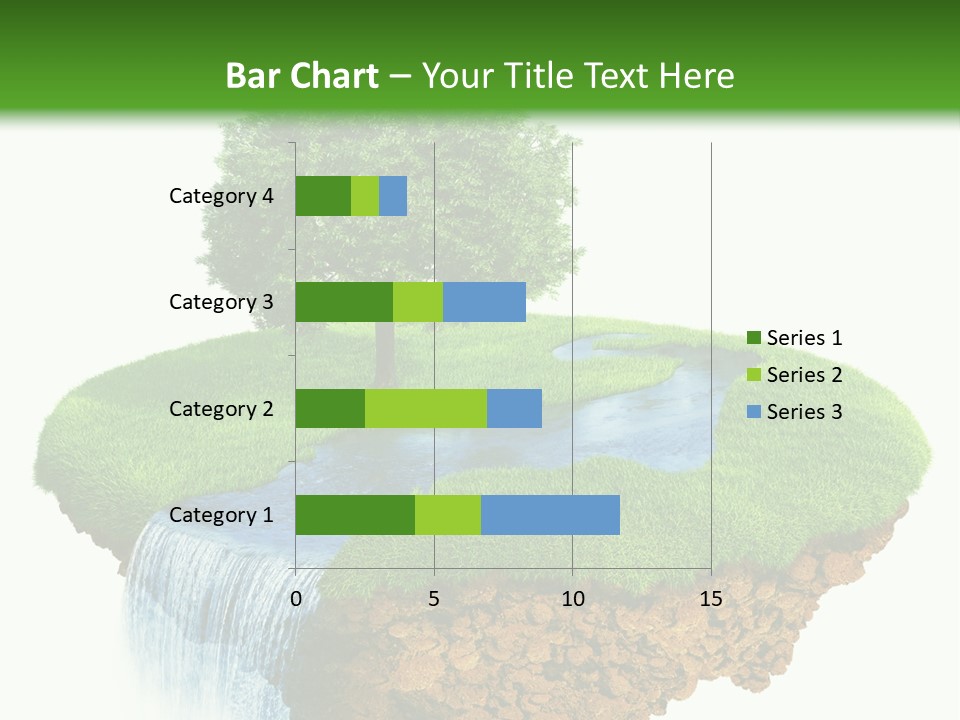 Bar Chart – Your Title Text Here

Category 4
Category 3
Category 2
Category 1

0
5
10
15

Series 1
Series 2
Series 3